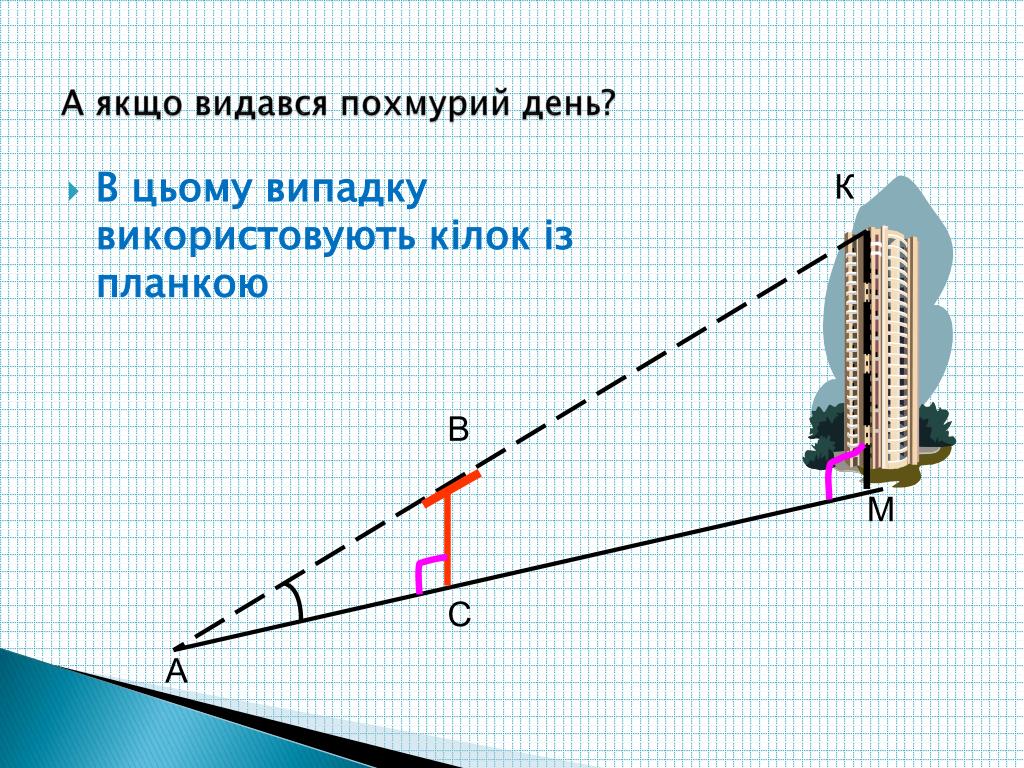 А якщо видався похмурий день?

В цьому випадку використовують кілок із планкою

К

В

М

С

А